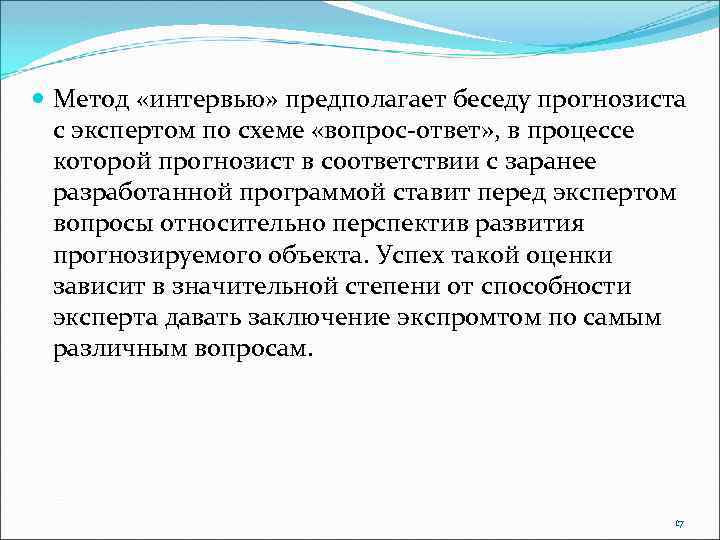 Метод «интервью» предполагает беседу прогнозиста с экспертом по схеме «вопрос-ответ», в процессе которой прогнозист в соответствии с заранее разработанной программой ставит перед экспертом вопросы относительно перспектив развития прогнозируемого объекта. Успех такой оценки зависит в значительной степени от способности эксперта давать заключение экспромтом по самым различным вопросам.

17